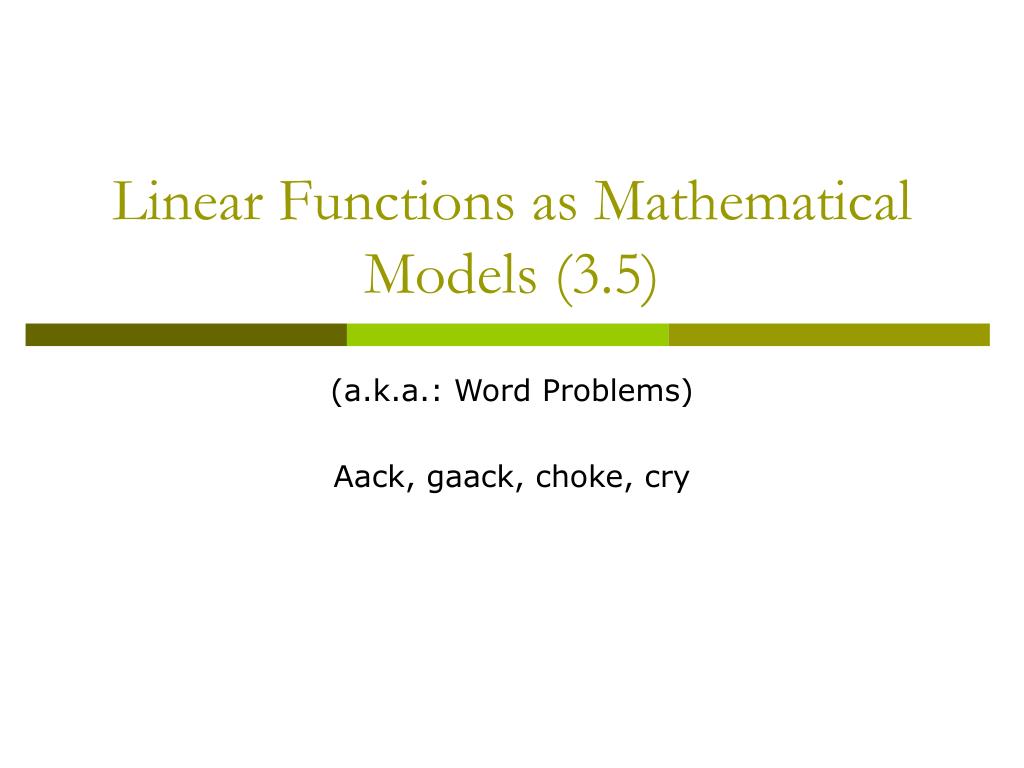 Linear Functions as Mathematical Models (3.5)

(a.k.a.: Word Problems)

Aack, gaack, choke, cry